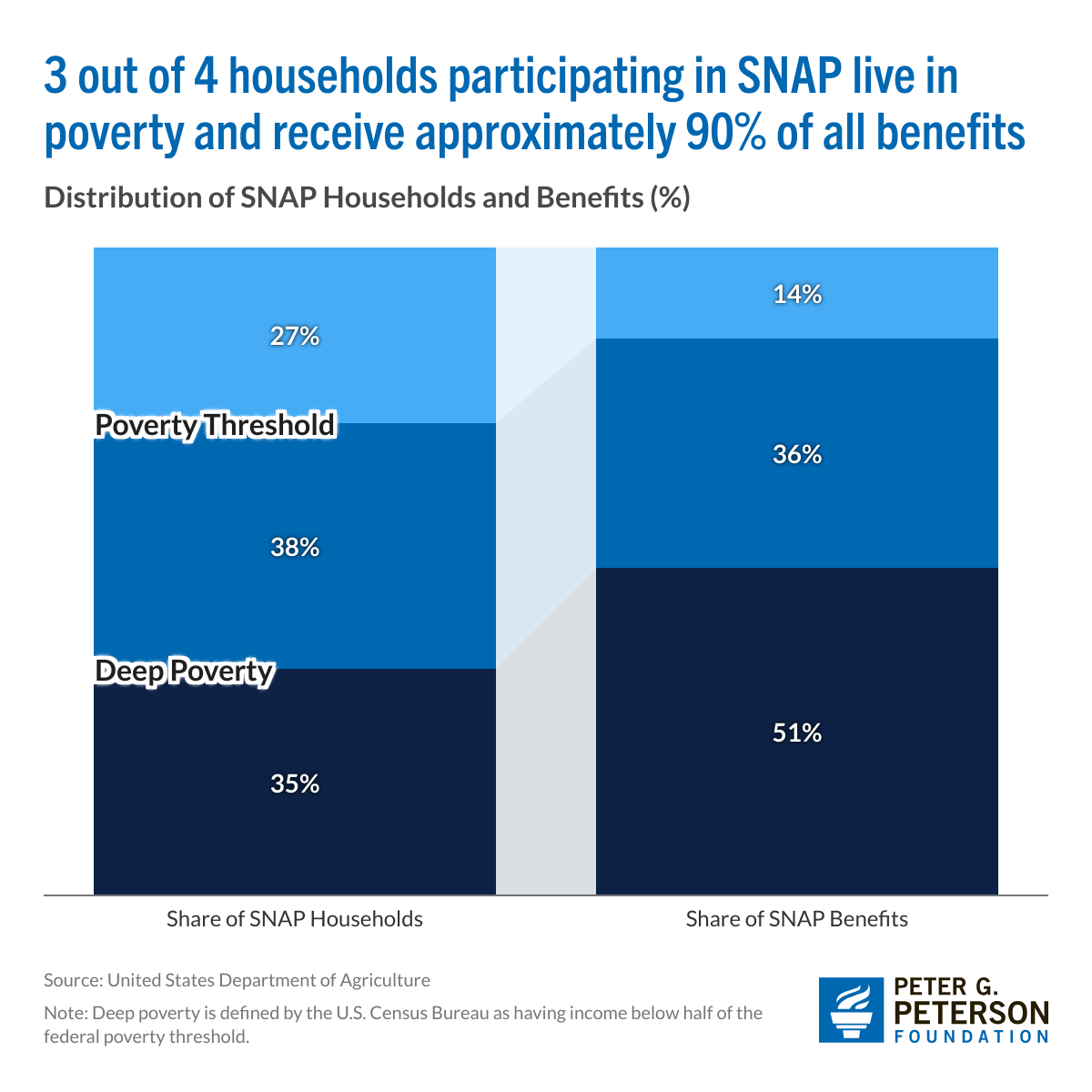 3 out of 4 households participating in SNAP live in poverty and receive approximately 90% of all benefits

Distribution of SNAP Households and Benefits (%)

27%

Poverty Threshold

38%

Deep Poverty

35%

14%

36%

51%

Share of SNAP Households

Share of SNAP Benefits

Source: United States Department of Agriculture

Note: Deep poverty is defined by the U.S. Census Bureau as having income below half of the federal poverty threshold.

PETER G. PETERSON FOUNDATION